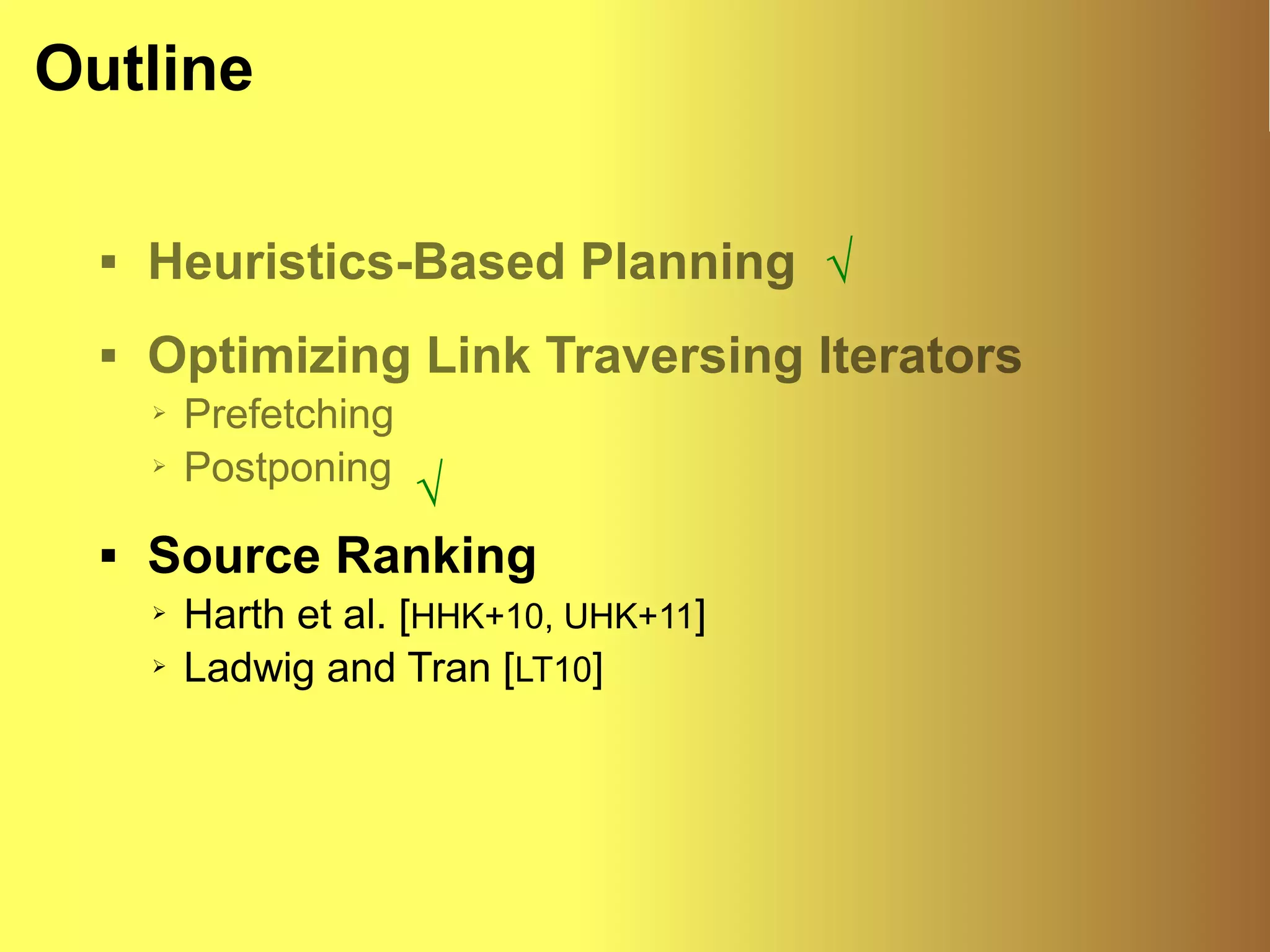 Outline

▪ Heuristics-Based Planning √

▪ Optimizing Link Traversing Iterators
➢ Prefetching
➢ Postponing √

▪ Source Ranking
➢ Harth et al. [HHK+10, UHK+11]
➢ Ladwig and Tran [LT10]